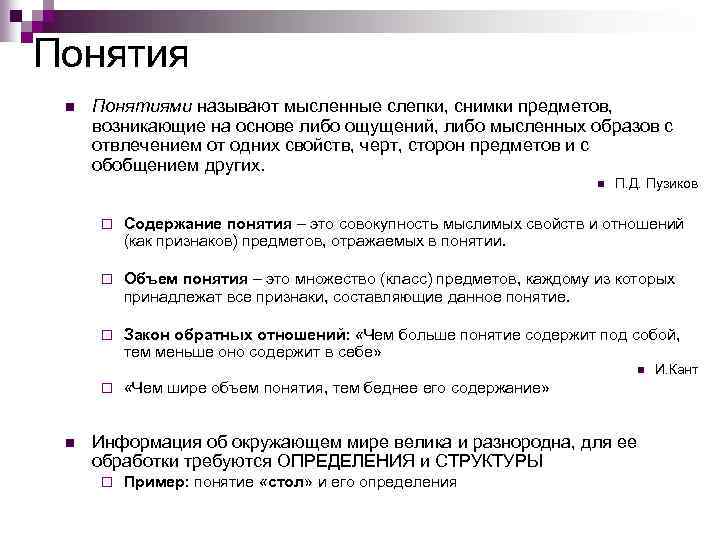 Понятия

Понятиями называют мысленные слепки, снимки предметов, возникающие на основе либо ощущений, либо мысленных образов с отвлечением от одних свойств, черт, сторон предметов и с обобщением других.

П.Д. Пузиков

Содержание понятия – это совокупность мыслимых свойств и отношений (как признаков) предметов, отражаемых в понятии.

Объем понятия – это множество (класс) предметов, каждому из которых принадлежат все признаки, составляющие данное понятие.

Закон обратных отношений: «Чем больше понятие содержит под собой, тем меньше оно содержит в себе»

И.Кант

«Чем шире объем понятия, тем беднее его содержание»

Информация об окружающем мире велика и разнородна, для ее обработки требуются ОПРЕДЕЛЕНИЯ и СТРУКТУРЫ

Пример: понятие «стол» и его определения